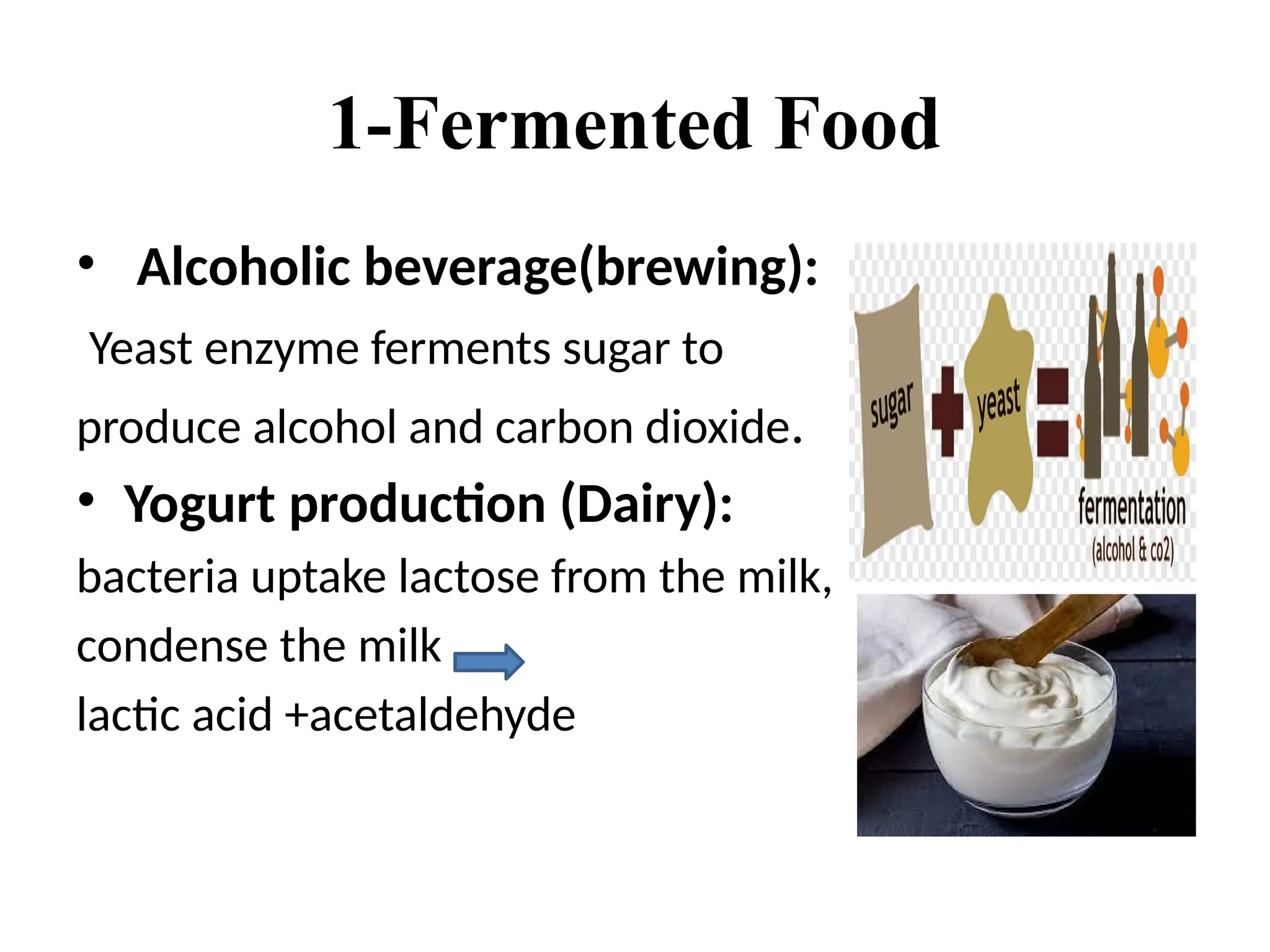 1-Fermented Food

• Alcoholic beverage(brewing):

Yeast enzyme ferments sugar to produce alcohol and carbon dioxide.

• Yogurt production (Dairy):

bacteria uptake lactose from the milk, condense the milk
lactic acid +acetaldehyde

sugar
yeast
fermentation
(alcohol & co2)